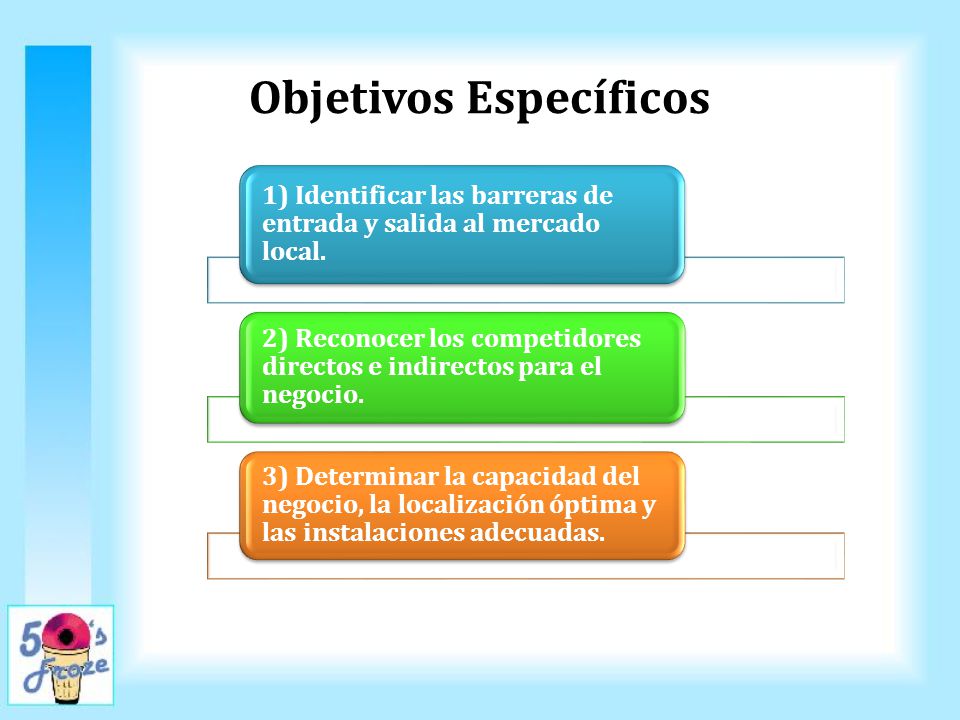 Objetivos Específicos

1) Identificar las barreras de entrada y salida al mercado local.

2) Reconocer los competidores directos e indirectos para el negocio.

3) Determinar la capacidad del negocio, la localización óptima y las instalaciones adecuadas.

50's Froze